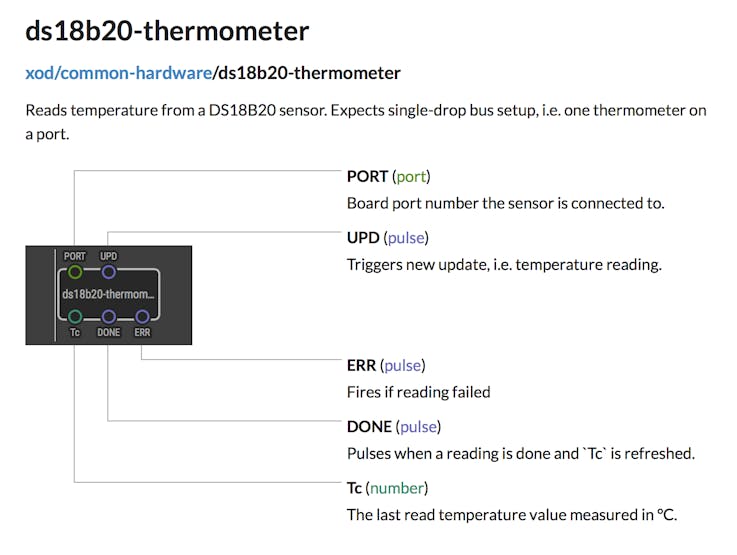 ds18b20-thermometer

xod/common-hardware/ds18b20-thermometer

Reads temperature from a DS18B20 sensor. Expects single-drop bus setup, i.e. one thermometer on a port.

PORT UPD

ds18b20-thermom...

Tc DONE ERR

PORT (port)

Board port number the sensor is connected to.

UPD (pulse)

Triggers new update, i.e. temperature reading.

ERR (pulse)

Fires if reading failed

DONE (pulse)

Pulses when a reading is done and `Tc` is refreshed.

Tc (number)

The last read temperature value measured in °C.